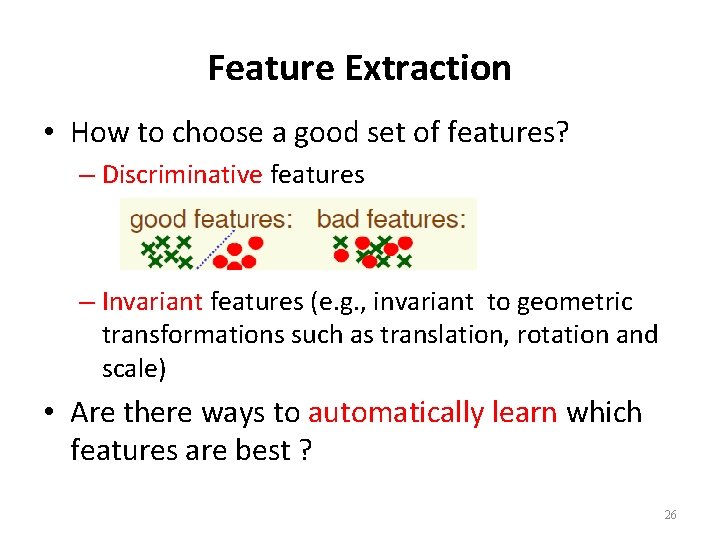 Feature Extraction

• How to choose a good set of features?

– Discriminative features

good features: bad features:

– Invariant features (e.g., invariant to geometric transformations such as translation, rotation and scale)

• Are there ways to automatically learn which features are best ?

26